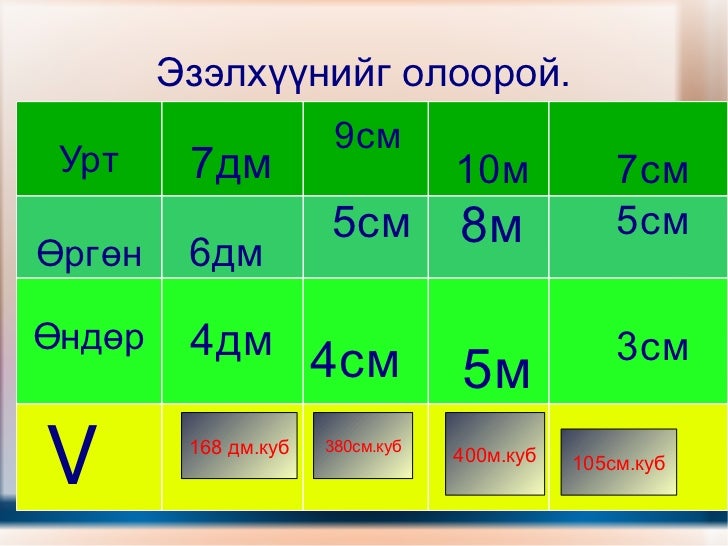 Эзэлхүүнийг олоорой.

| Урт | 7дм | 9см | 10м | 7см |
|---|---|---|---|---|
| Өргөн | 6дм | 5см | 8м | 5см |
| Өндөр | 4дм | 4см | 5м | 3см |
| V | 168 дм.куб | 380см.куб | 400м.куб | 105см.куб |